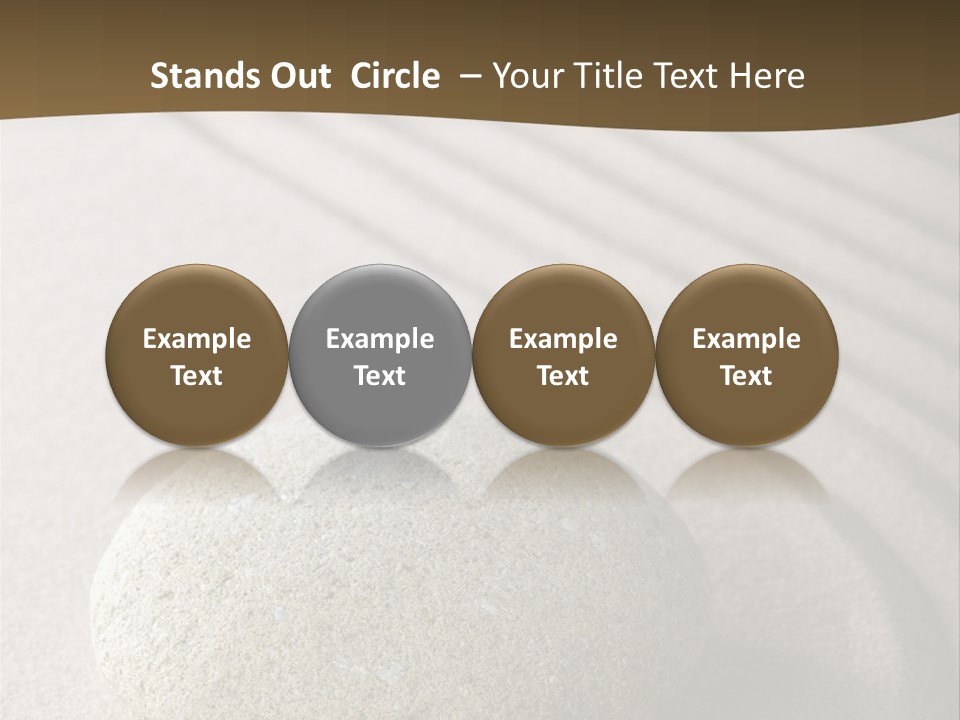 Stands Out Circle – Your Title Text Here

Example Text

Example Text

Example Text

Example Text